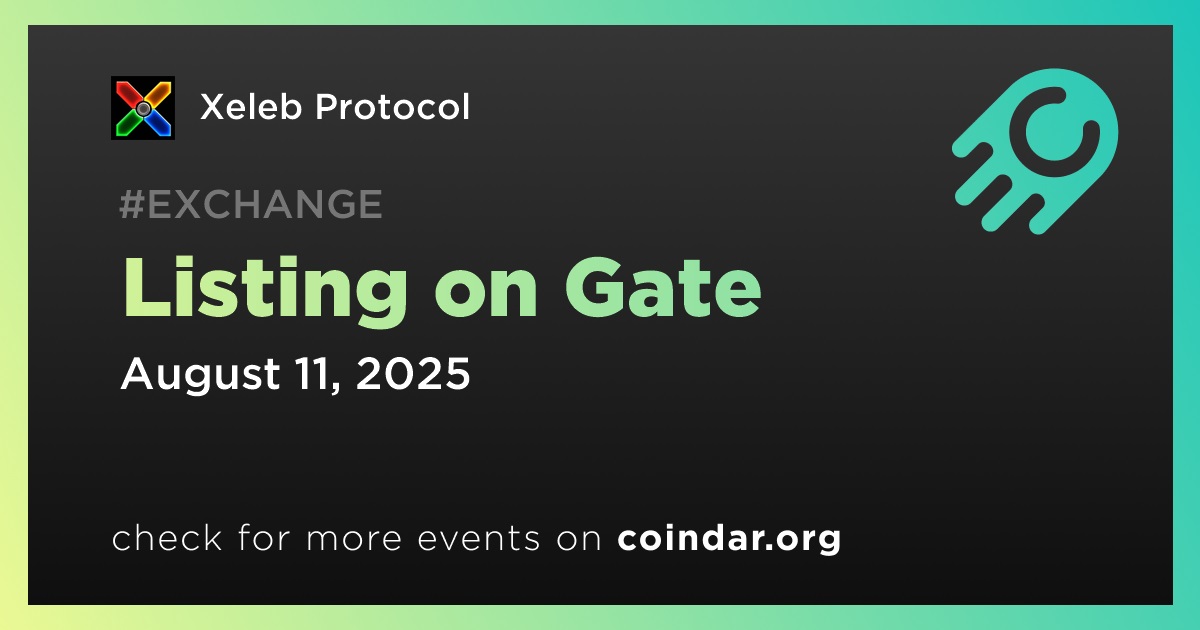 Xeleb Protocol

#EXCHANGE

Listing on Gate

August 11, 2025

check for more events on coindar.org